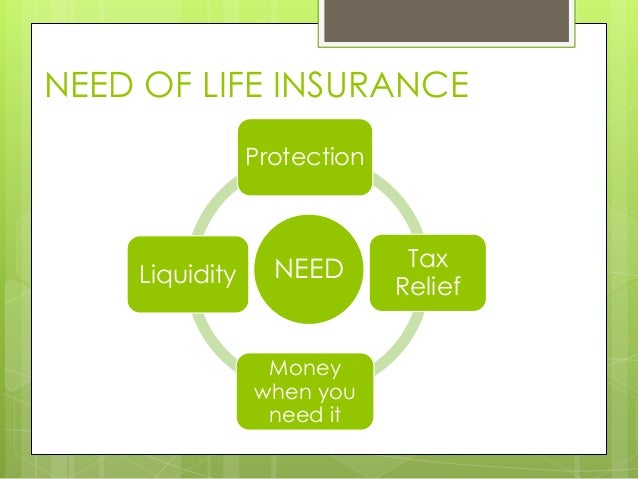 NEED OF LIFE INSURANCE

Protection

Liquidity

NEED

Tax Relief

Money when you need it